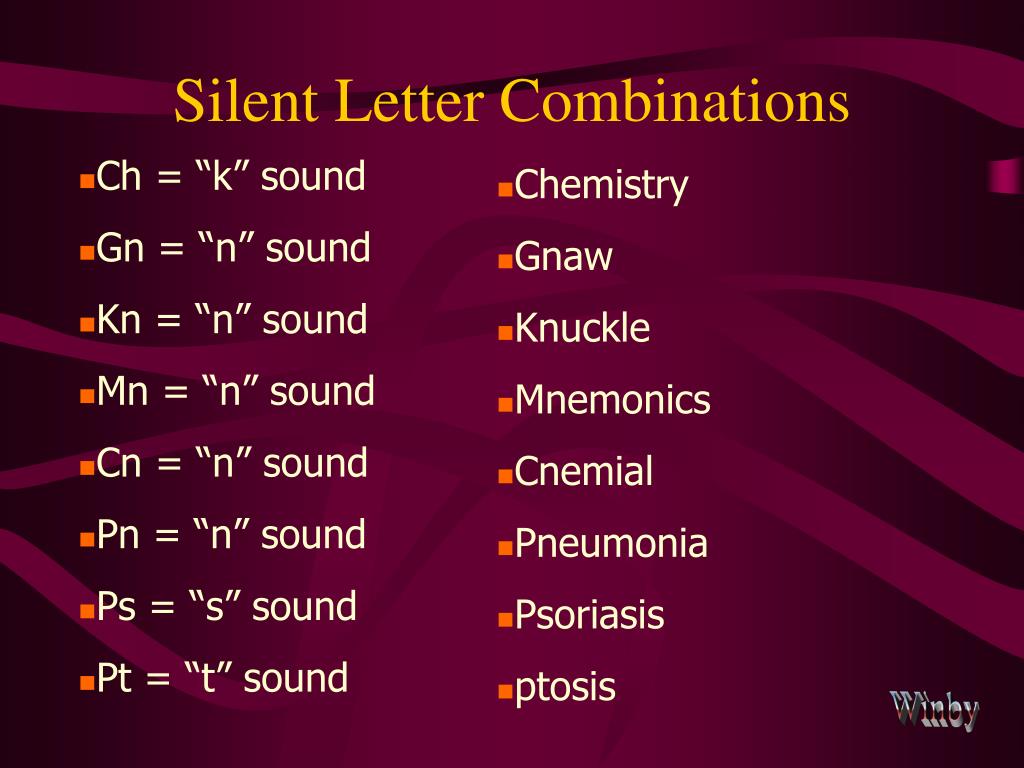 Silent Letter Combinations

Ch = “k” sound
Gn = “n” sound
Kn = “n” sound
Mn = “n” sound
Cn = “n” sound
Pn = “n” sound
Ps = “s” sound
Pt = “t” sound

Chemistry
Gnaw
Knuckle
Mnemonics
Cnemial
Pneumonia
Psoriasis
ptosis

Winby